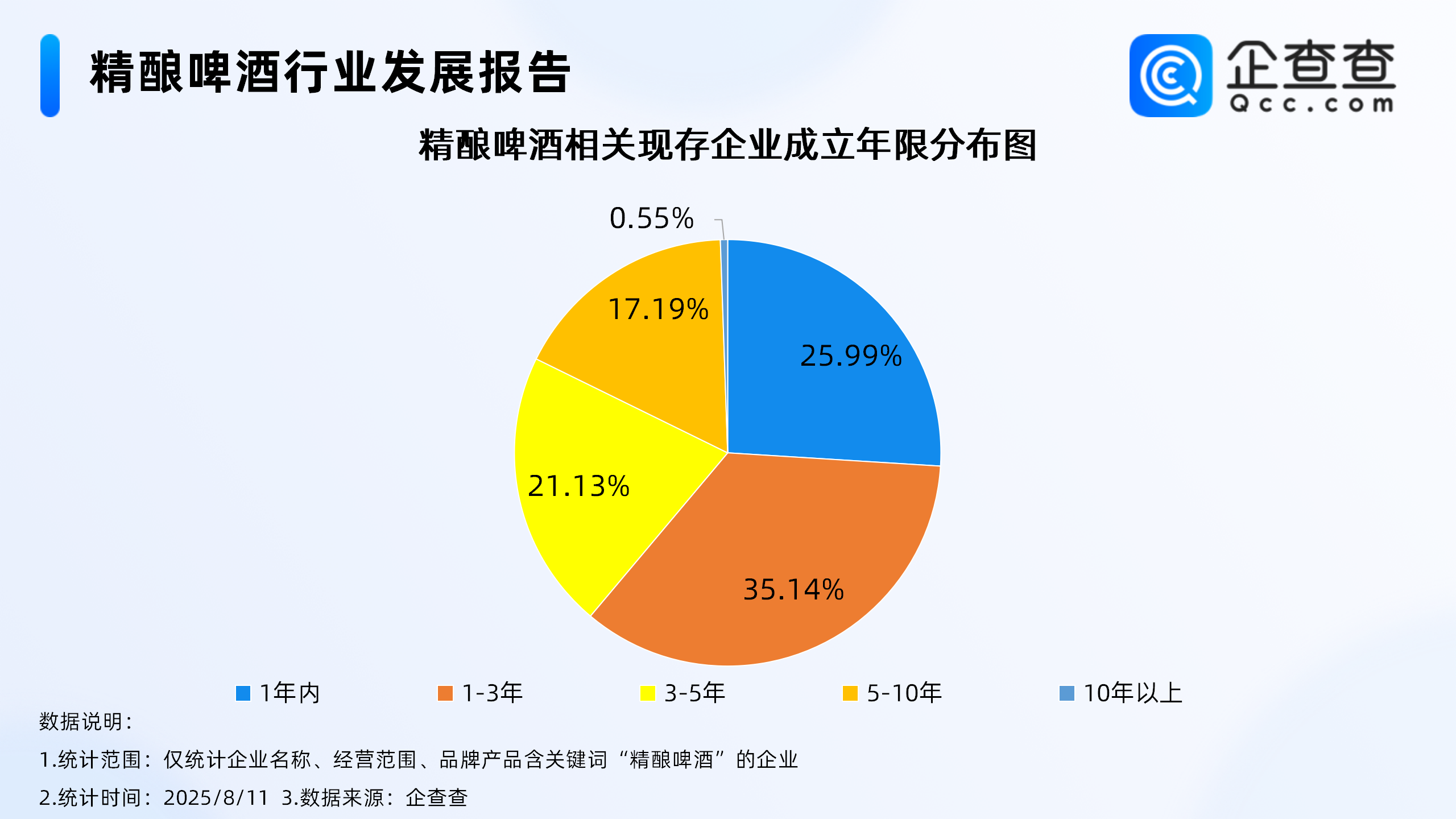 精酿啤酒行业发展报告

企查查
Qcc.com

精酿啤酒相关现存企业成立年限分布图

0.55%

17.19%

25.99%

21.13%

35.14%

1年内　1-3年　3-5年　5-10年　10年以上

数据说明：

1.统计范围：仅统计企业名称、经营范围、品牌产品含关键词“精酿啤酒”的企业

2.统计时间：2025/8/11　3.数据来源：企查查